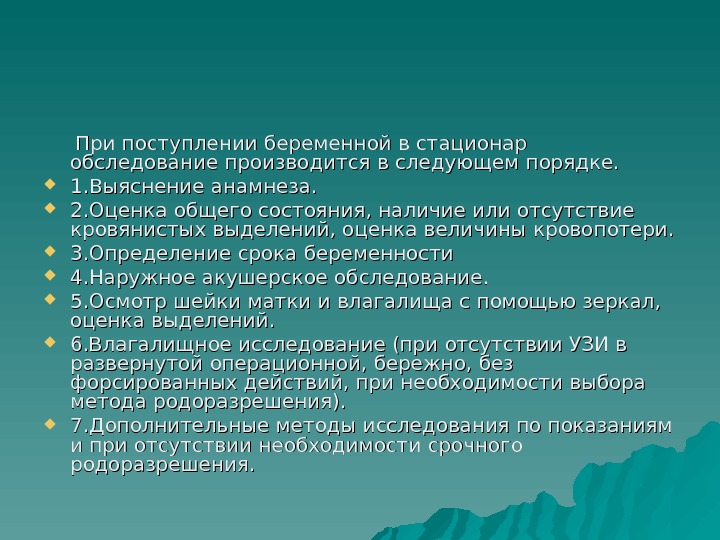 При поступлении беременной в стационар обследование производится в следующем порядке.

1.Выяснение анамнеза.

2.Оценка общего состояния, наличие или отсутствие кровянистых выделений, оценка величины кровопотери.

3.Определение срока беременности

4.Наружное акушерское обследование.

5.Осмотр шейки матки и влагалища с помощью зеркал, оценка выделений.

6.Влагалищное исследование (при отсутствии УЗИ в развернутой операционной, бережно, без форсированных действий, при необходимости выбора метода родоразрешения).

7.Дополнительные методы исследования по показаниям и при отсутствии необходимости срочного родоразрешения.